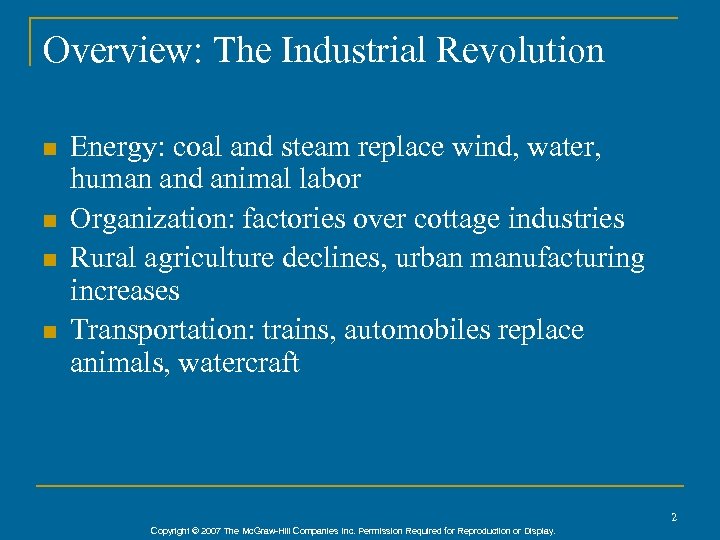 Overview: The Industrial Revolution

- Energy: coal and steam replace wind, water, human and animal labor
- Organization: factories over cottage industries
- Rural agriculture declines, urban manufacturing increases
- Transportation: trains, automobiles replace animals, watercraft

2

Copyright © 2007 The McGraw-Hill Companies Inc. Permission Required for Reproduction or Display.